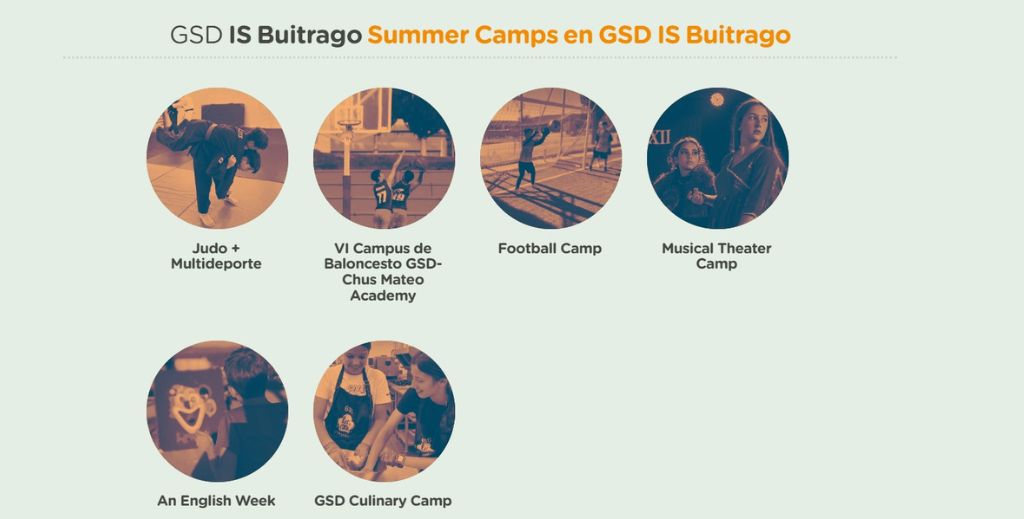 GSD IS Buitrago Summer Camps en GSD IS Buitrago

Judo + Multideporte

VI Campus de Baloncesto GSD-Chus Mateo Academy

Football Camp

Musical Theater Camp

An English Week

GSD Culinary Camp